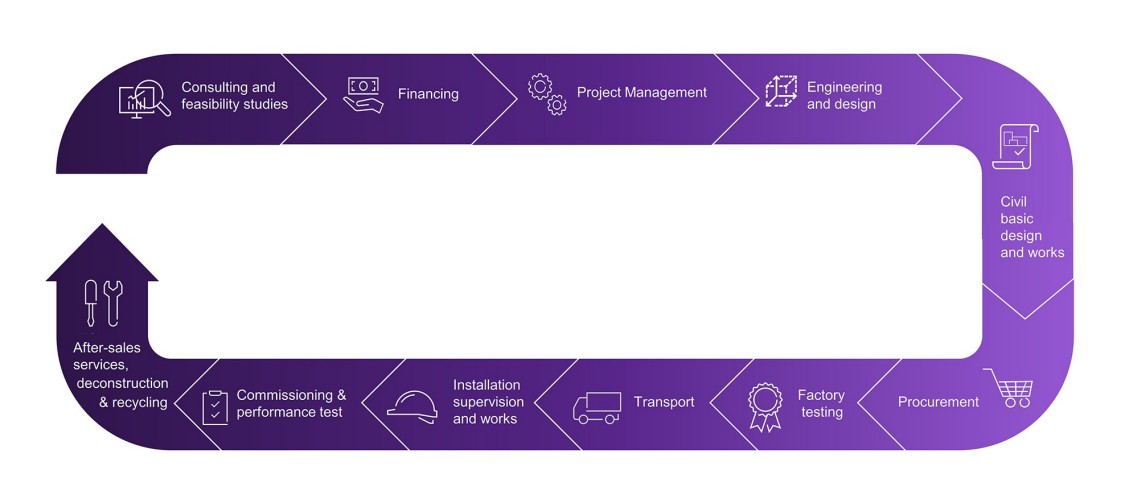 Consulting and feasibility studies

Financing

Project Management

Engineering and design

Civil basic design and works

Procurement

Factory testing

Transport

Installation supervision and works

Commissioning & performance test

After-sales services, deconstruction & recycling